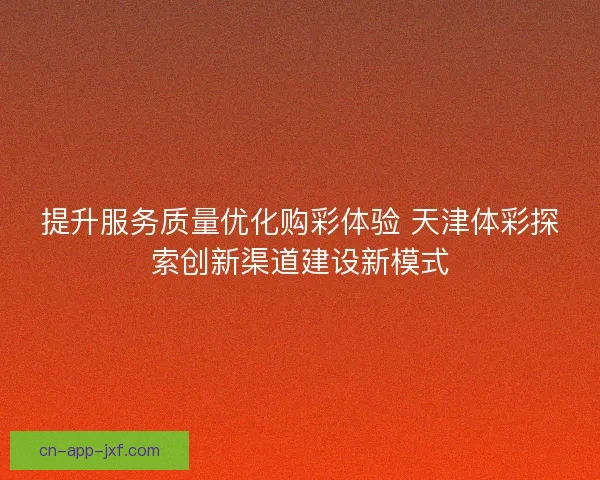 提升服务质量优化购彩体验 天津体彩探索创新渠道建设新模式

cn-app-jxf.com